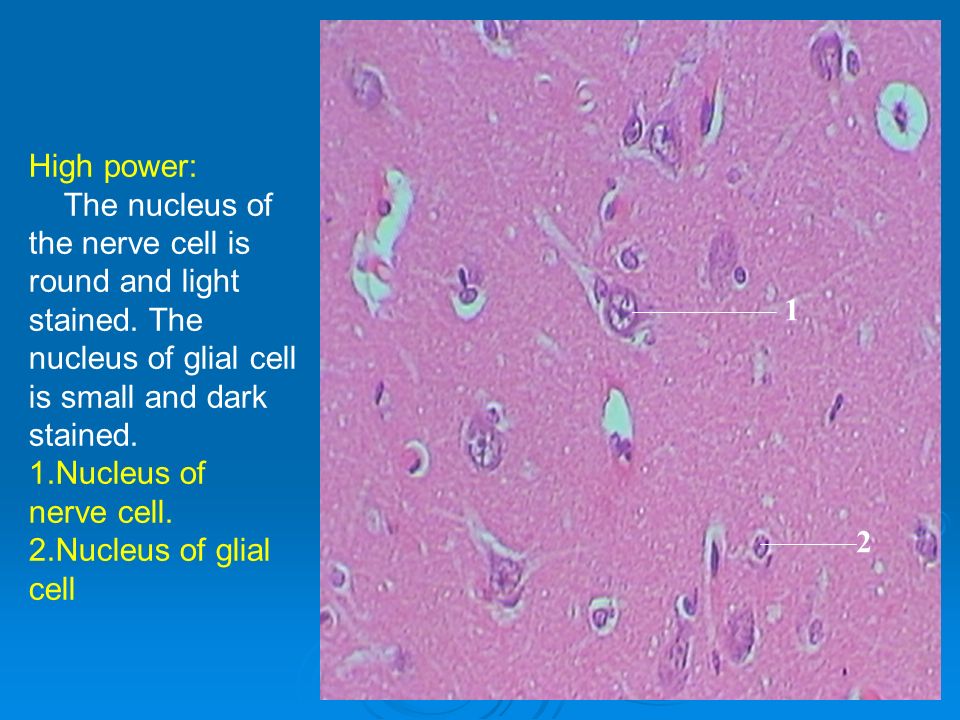 High power:
The nucleus of the nerve cell is round and light stained. The nucleus of glial cell is small and dark stained.
1.Nucleus of nerve cell.
2.Nucleus of glial cell

1

2